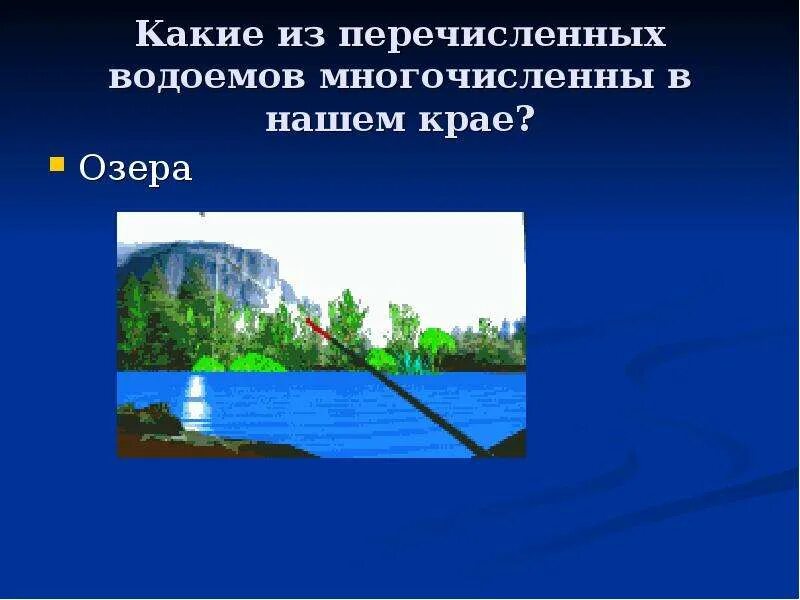 Какие из перечисленных водоемов многочисленны в нашем крае?

Озера